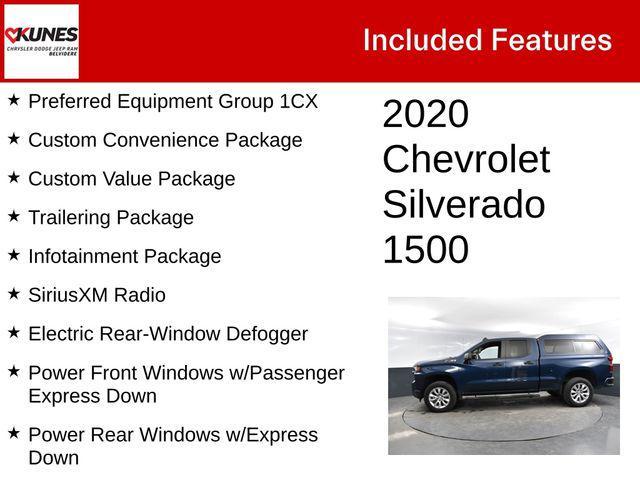 KUNES
CHRYSLER DODGE JEEP RAM
BELVIDERE

Included Features

★ Preferred Equipment Group 1CX

★ Custom Convenience Package

★ Custom Value Package

★ Trailering Package

★ Infotainment Package

★ SiriusXM Radio

★ Electric Rear-Window Defogger

★ Power Front Windows w/Passenger Express Down

★ Power Rear Windows w/Express Down

2020 Chevrolet Silverado 1500